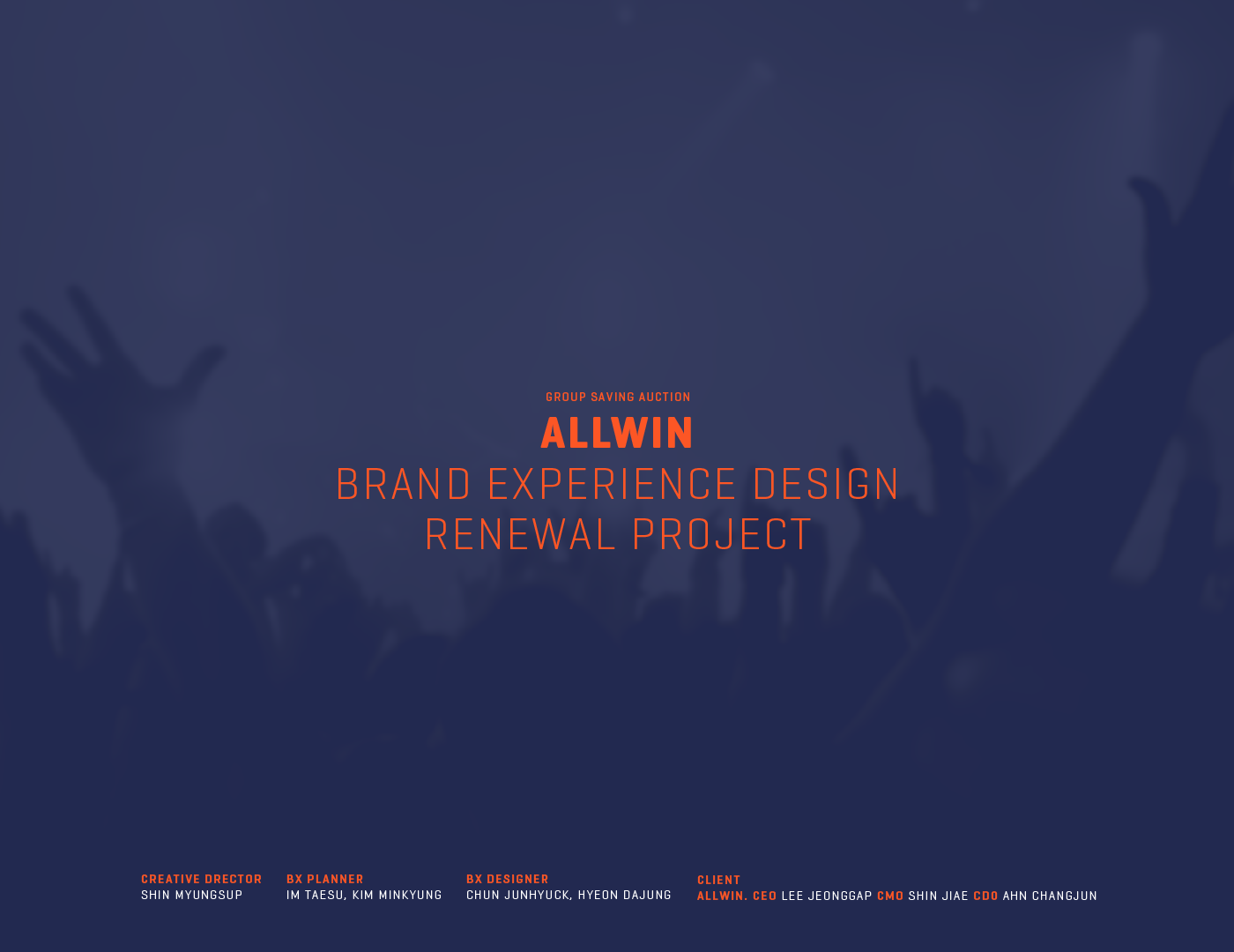 GROUP SAVING AUCTION
ALLWIN
BRAND EXPERIENCE DESIGN
RENEWAL PROJECT

CREATIVE DRECTOR
SHIN MYUNGSUP

BX PLANNER
IM TAESU, KIM MINKYUNG

BX DESIGNER
CHUN JUNHYUCK, HYEON DAJUNG

CLIENT
ALLWIN. CEO LEE JEONGGAP CMO SHIN JIAE CDO AHN CHANGJUN